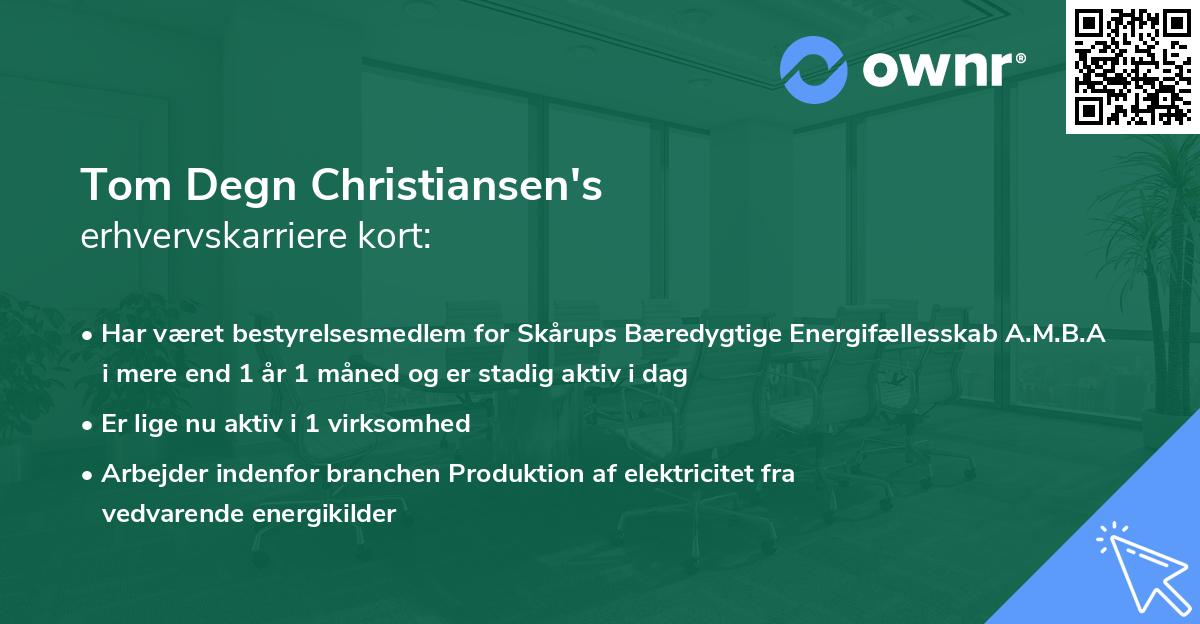 ownr®

Tom Degn Christiansen's
erhvervskarriere kort:

• Har været bestyrelsesmedlem for Skårups Bæredygtige Energifællesskab A.M.B.A i mere end 1 år 1 måned og er stadig aktiv i dag

• Er lige nu aktiv i 1 virksomhed

• Arbejder indenfor branchen Produktion af elektricitet fra vedvarende energikilder